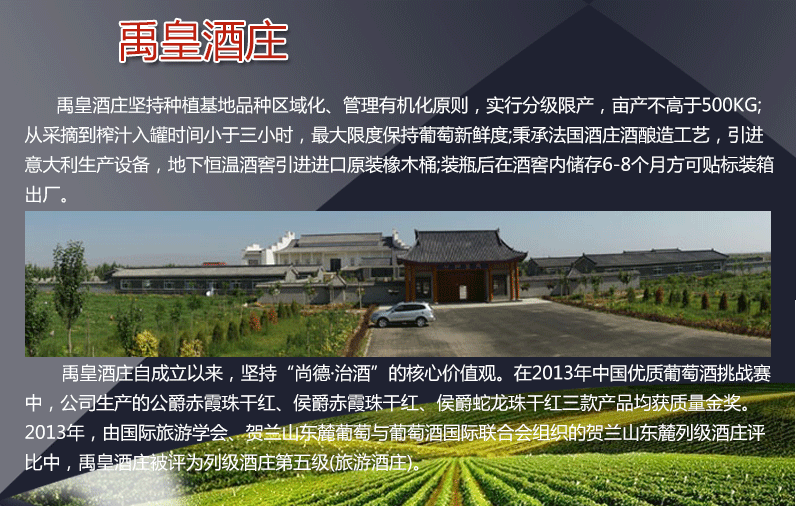 禹皇酒庄

禹皇酒庄坚持种植基地品种区域化、管理有机化原则，实行分级限产，亩产不高于500KG;从采摘到榨汁入罐时间小于三小时，最大限度保持葡萄新鲜度;秉承法国酒庄酒酿造工艺，引进意大利生产设备，地下恒温酒窖引进进口原装橡木桶;装瓶后在酒窖内储存6-8个月方可贴标装箱出厂。

禹皇酒庄自成立以来，坚持“尚德·治酒”的核心价值观。在2013年中国优质葡萄酒挑战赛中，公司生产的公爵赤霞珠干红、侯爵赤霞珠干红、侯爵蛇龙珠干红三款产品均获质量金奖。2013年，由国际旅游学会、贺兰山东麓葡萄与葡萄酒国际联合会组织的贺兰山东麓列级酒庄评比中，禹皇酒庄被评为列级酒庄第五级(旅游酒庄)。